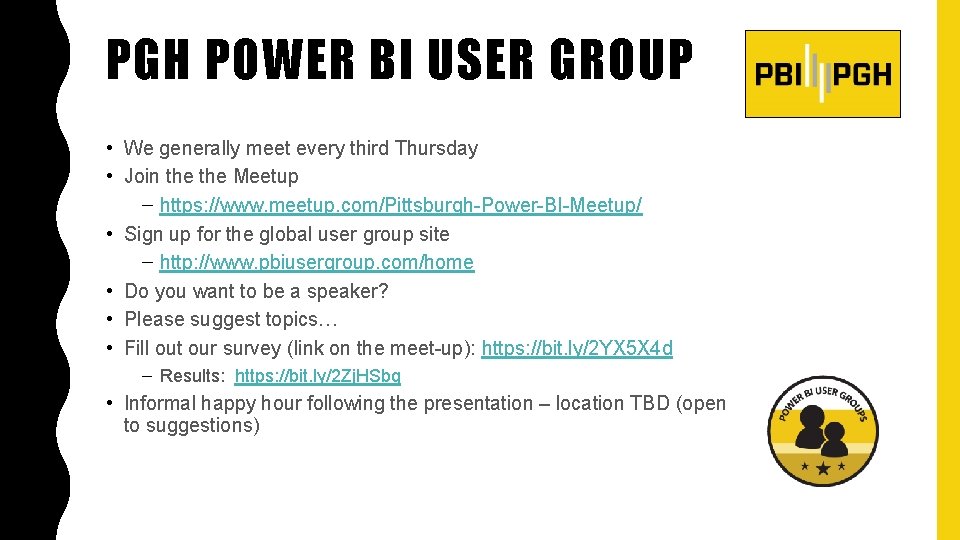 PGH POWER BI USER GROUP

PBI PGH

• We generally meet every third Thursday
• Join the the Meetup
– https://www.meetup.com/Pittsburgh-Power-BI-Meetup/
• Sign up for the global user group site
– http://www.pbiusergroup.com/home
• Do you want to be a speaker?
• Please suggest topics…
• Fill out our survey (link on the meet-up): https://bit.ly/2YX5X4d
– Results: https://bit.ly/2ZjHSbq
• Informal happy hour following the presentation – location TBD (open to suggestions)

POWER BI USER GROUPS